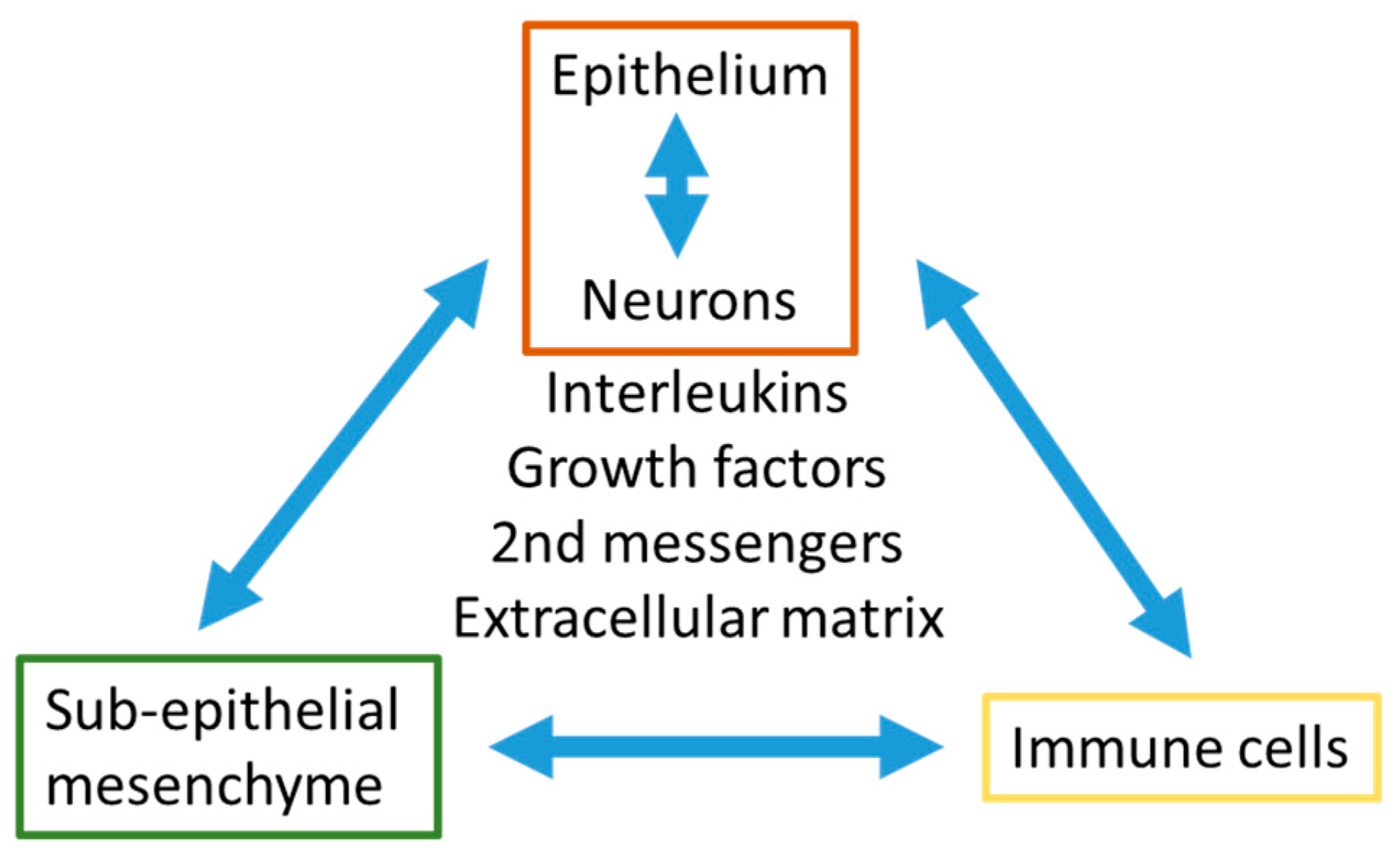 Epithelium

Neurons

Interleukins
Growth factors
2nd messengers
Extracellular matrix

Sub-epithelial mesenchyme

Immune cells